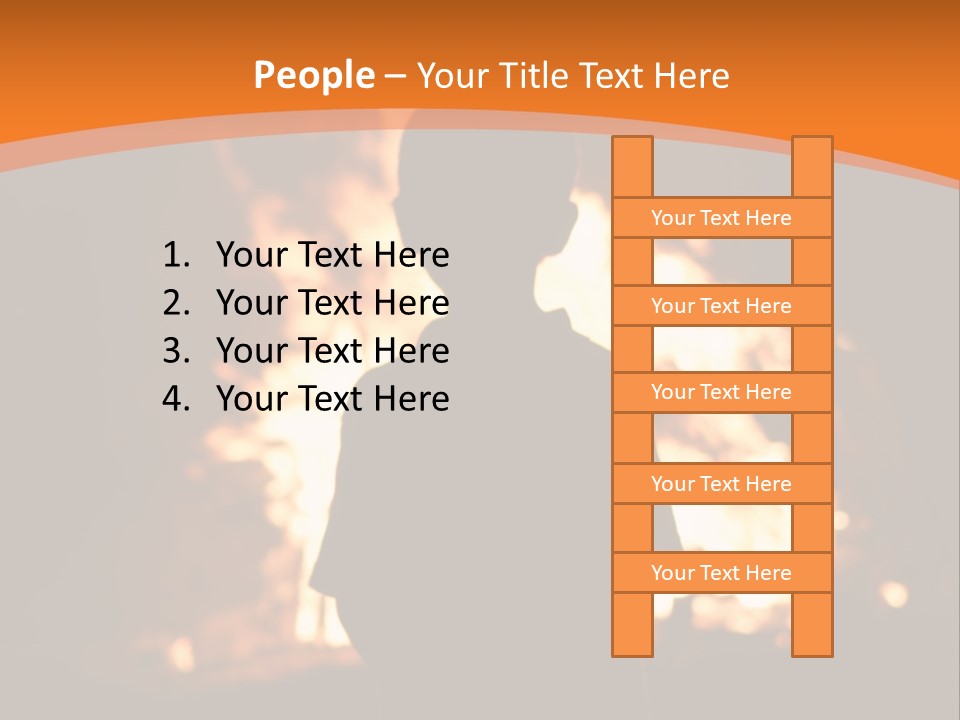 People – Your Title Text Here

1. Your Text Here
2. Your Text Here
3. Your Text Here
4. Your Text Here

Your Text Here

Your Text Here

Your Text Here

Your Text Here

Your Text Here